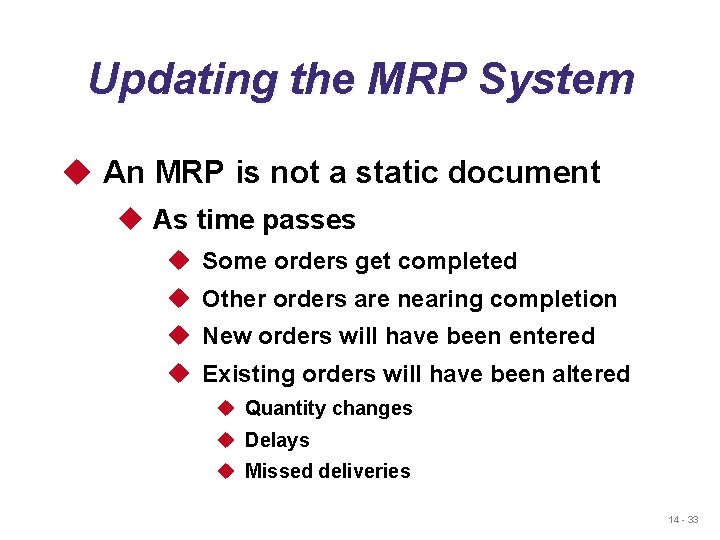 Updating the MRP System

An MRP is not a static document

As time passes

Some orders get completed

Other orders are nearing completion

New orders will have been entered

Existing orders will have been altered

Quantity changes

Delays

Missed deliveries

14 - 33